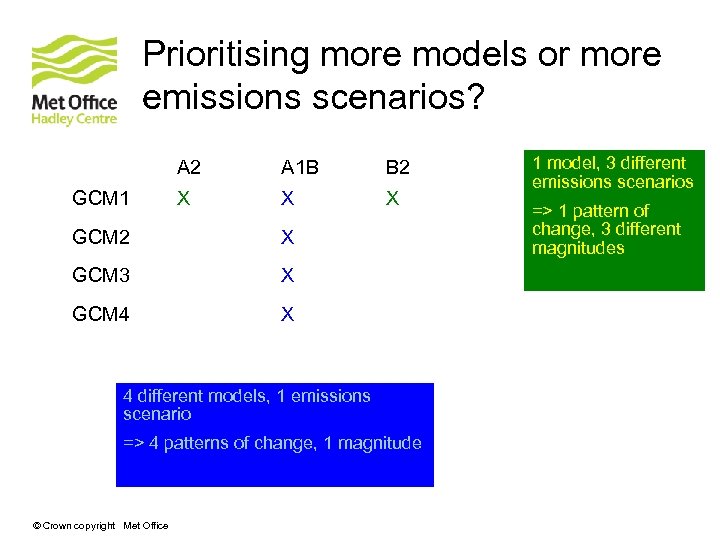 Met Office
Hadley Centre

Prioritising more models or more emissions scenarios?

| | A2 | A1B | B2 |
|---|---|---|---|
| GCM1 | X | X | X |
| GCM2 | | X | |
| GCM3 | | X | |
| GCM4 | | X | |

1 model, 3 different emissions scenarios

=> 1 pattern of change, 3 different magnitudes

4 different models, 1 emissions scenario

=> 4 patterns of change, 1 magnitude

© Crown copyright Met Office